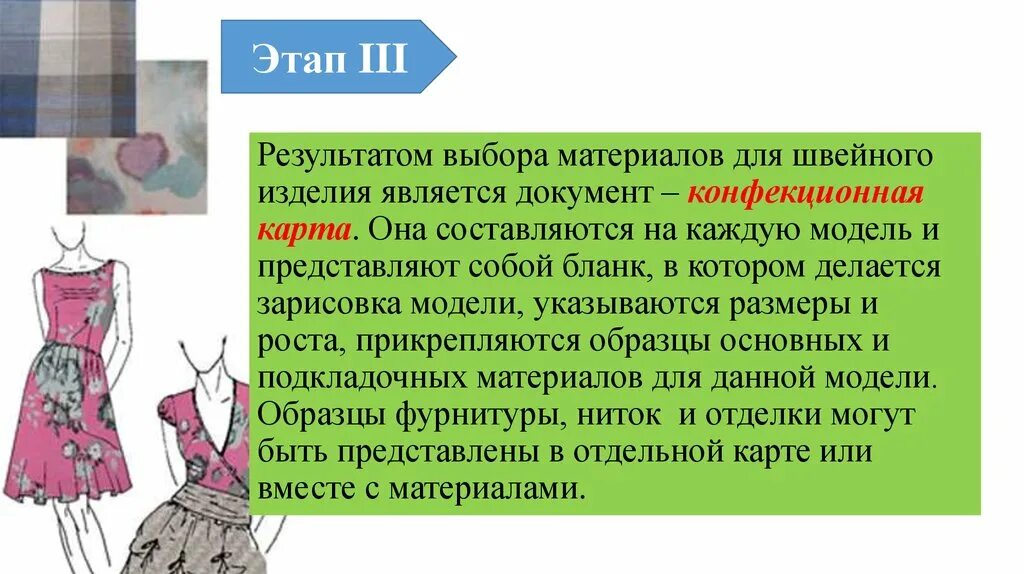 Этап III

Результатом выбора материалов для швейного изделия является документ – конфекционная карта. Она составляются на каждую модель и представляют собой бланк, в котором делается зарисовка модели, указываются размеры и роста, прикрепляются образцы основных и подкладочных материалов для данной модели. Образцы фурнитуры, ниток и отделки могут быть представлены в отдельной карте или вместе с материалами.